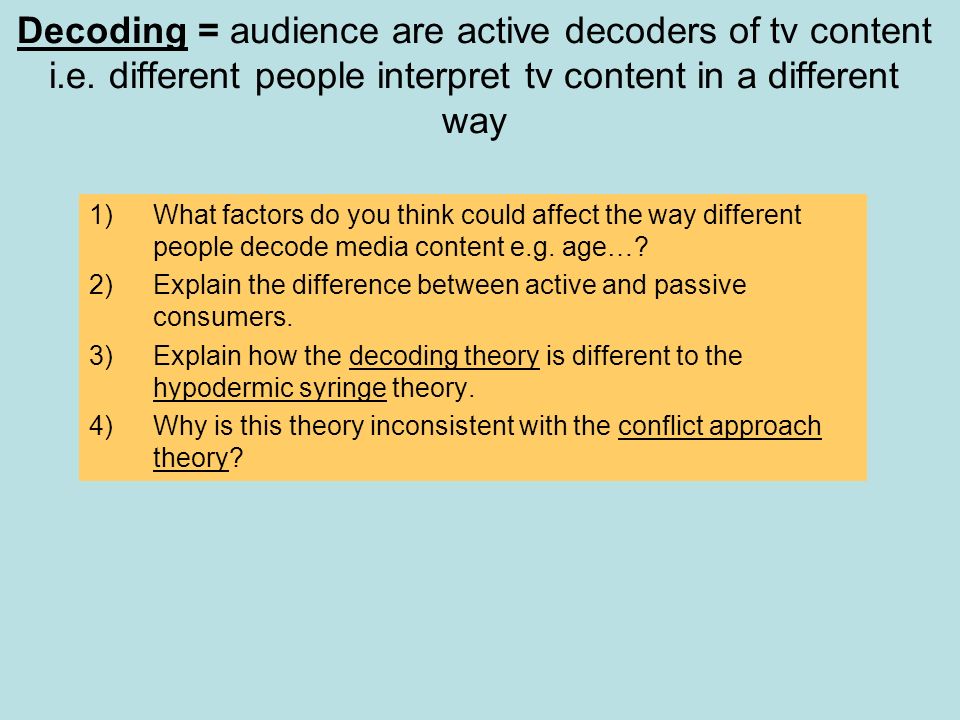 Decoding = audience are active decoders of tv content i.e. different people interpret tv content in a different way

1) What factors do you think could affect the way different people decode media content e.g. age…?
2) Explain the difference between active and passive consumers.
3) Explain how the decoding theory is different to the hypodermic syringe theory.
4) Why is this theory inconsistent with the conflict approach theory?